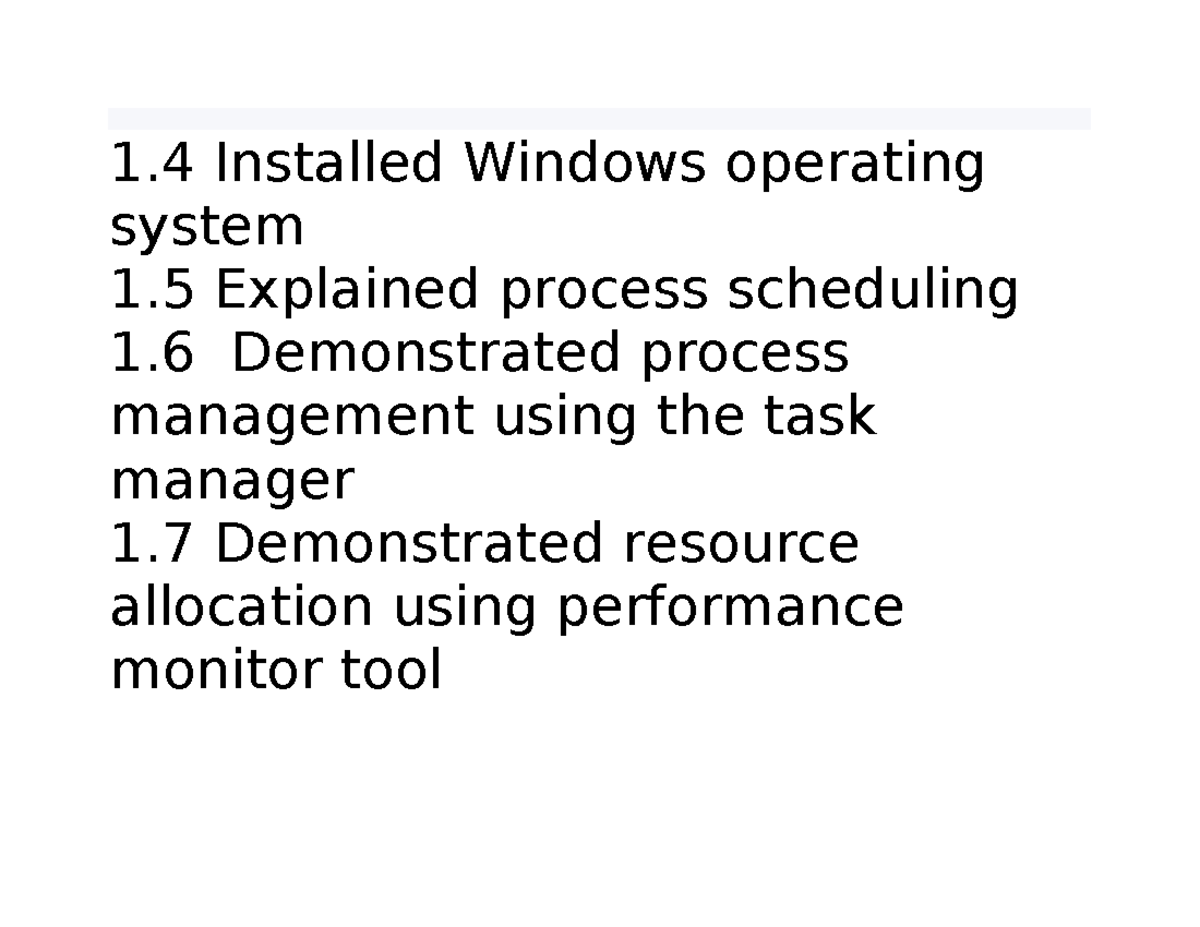 1.4 Installed Windows operating system
1.5 Explained process scheduling
1.6  Demonstrated process management using the task manager
1.7 Demonstrated resource allocation using performance monitor tool